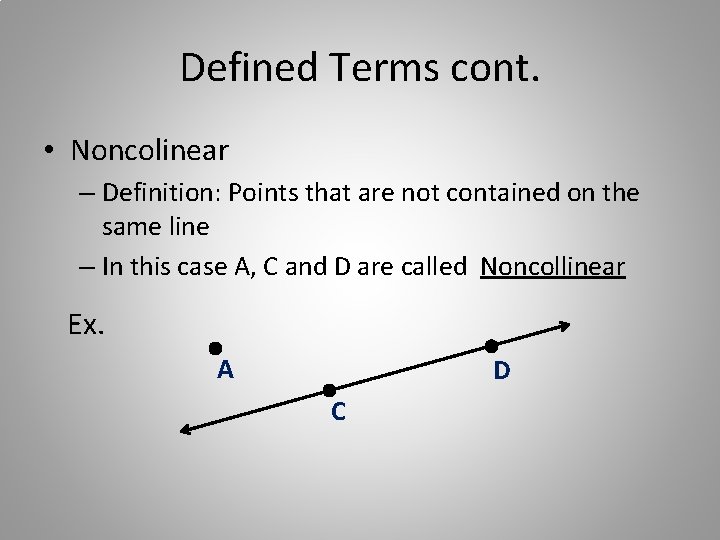 Defined Terms cont.

• Noncolinear
– Definition: Points that are not contained on the same line
– In this case A, C and D are called Noncollinear

Ex.

A

D

C